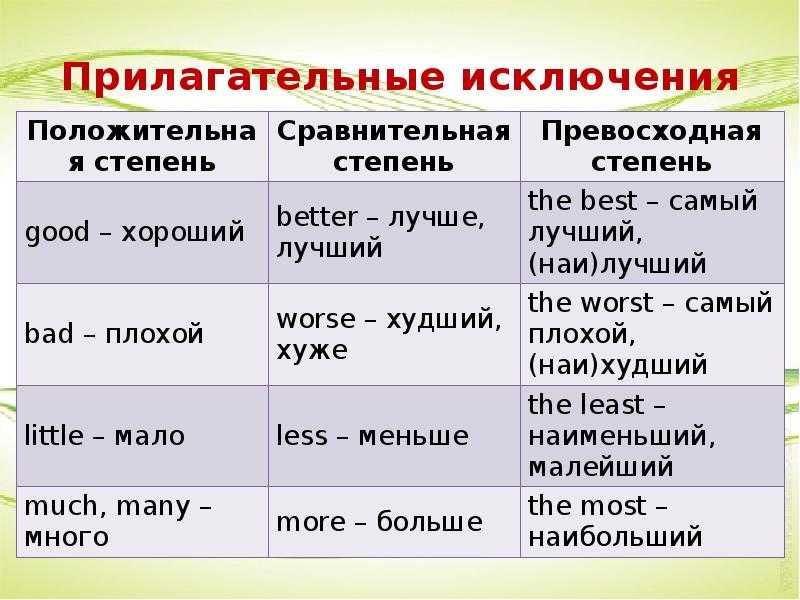 Прилагательные исключения

| Положительная степень | Сравнительная степень | Превосходная степень |
|---|---|---|
| good – хороший | better – лучше, лучший | the best – самый лучший, (наи)лучший |
| bad – плохой | worse – худший, хуже | the worst – самый плохой, (наи)худший |
| little – мало | less – меньше | the least – наименьший, малейший |
| much, many – много | more – больше | the most – наибольший |